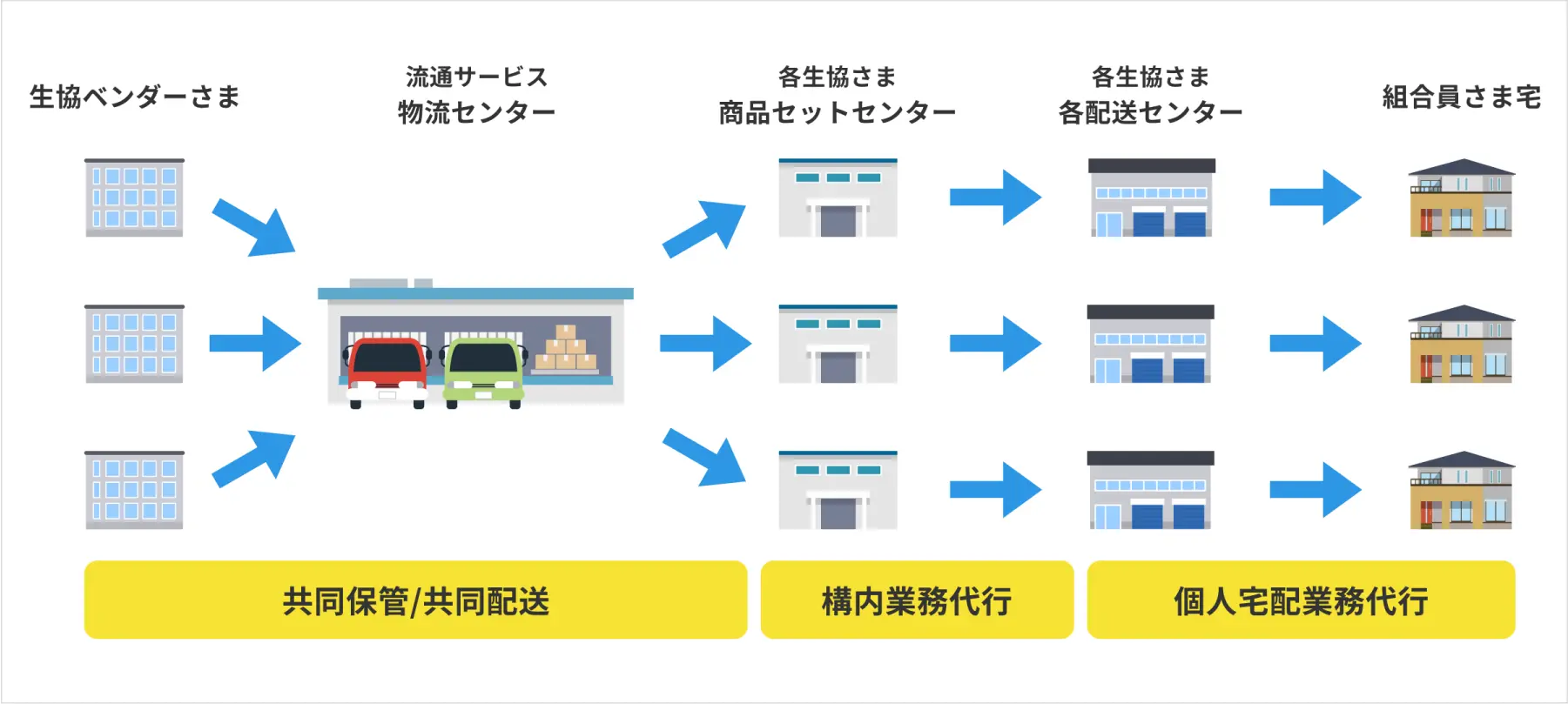 生協ベンダーさま

流通サービス
物流センター

各生協さま
商品セットセンター

各生協さま
各配送センター

組合員さま宅

共同保管/共同配送

構内業務代行

個人宅配業務代行